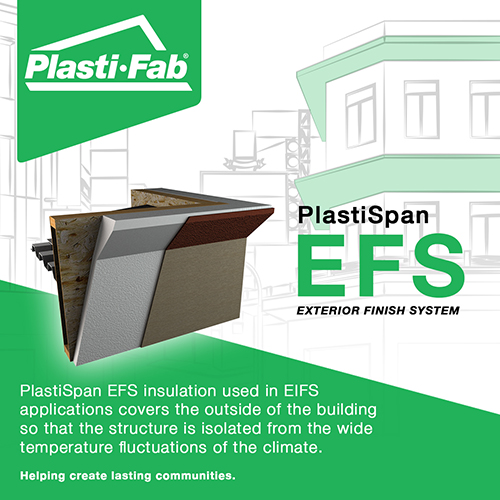 Plasti·Fab®

PlastiSpan
EFS
EXTERIOR FINISH SYSTEM

PlastiSpan EFS insulation used in EIFS applications covers the outside of the building so that the structure is isolated from the wide temperature fluctuations of the climate.

Helping create lasting communities.